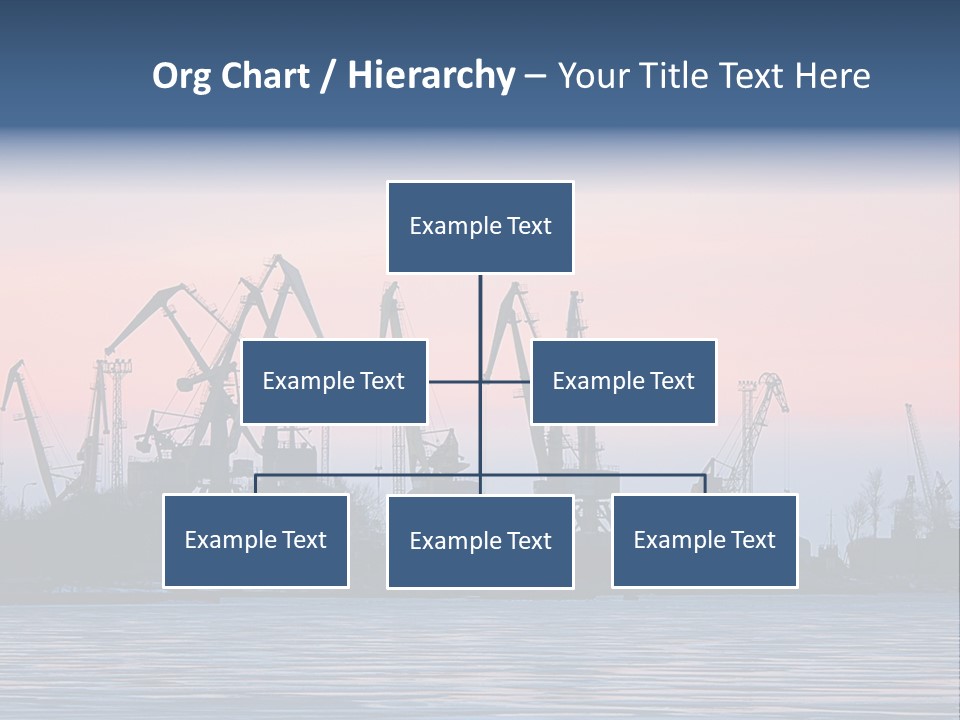 Org Chart / Hierarchy – Your Title Text Here

Example Text

Example Text

Example Text

Example Text

Example Text

Example Text